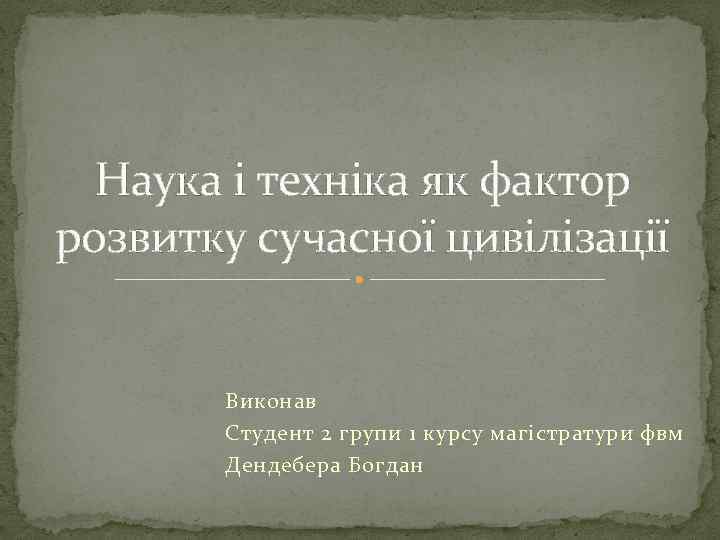 Наука і техніка як фактор розвитку сучасної цивілізації

Виконав
Студент 2 групи 1 курсу магістратури фвм
Дендебера Богдан